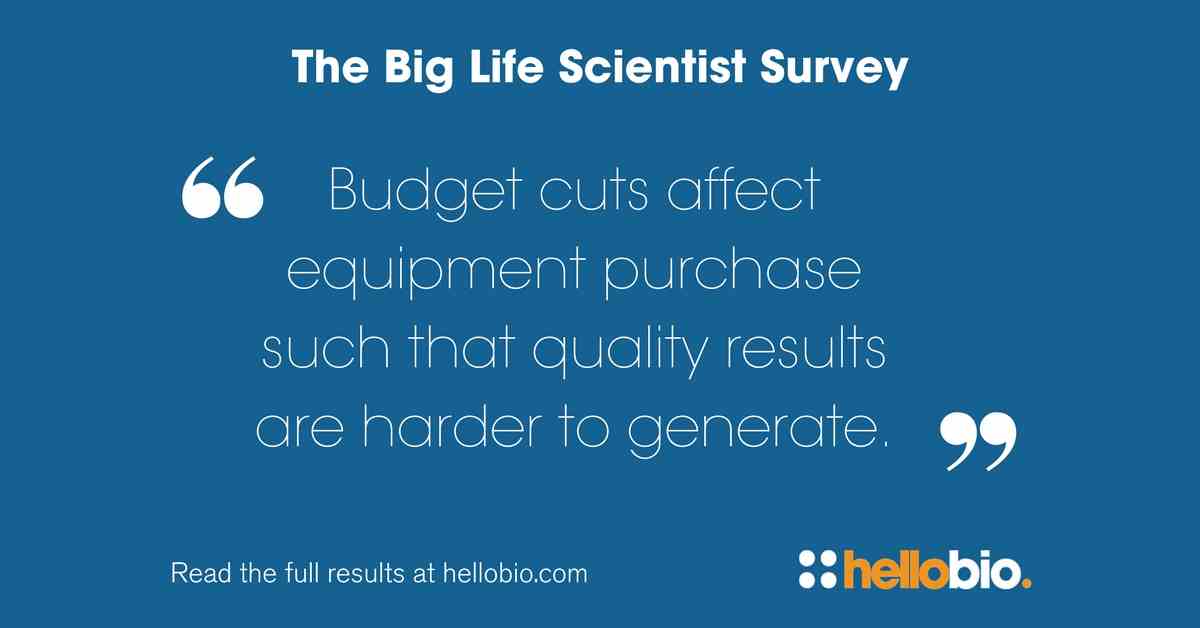 The Big Life Scientist Survey

“ Budget cuts affect equipment purchase such that quality results are harder to generate. ”

Read the full results at hellobio.com

hellobio.